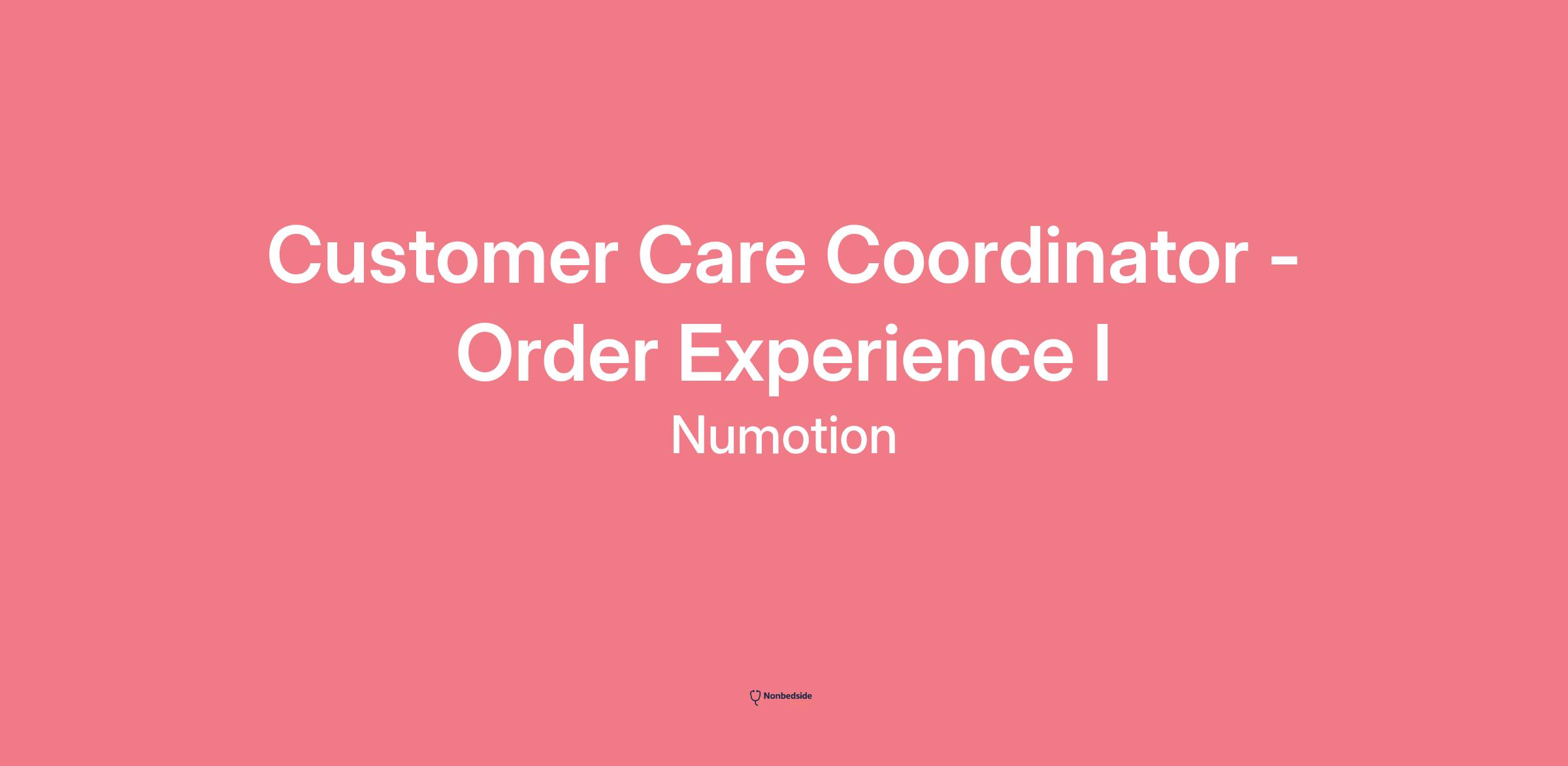 Customer Care Coordinator - Order Experience I

Numotion

Nonbedside